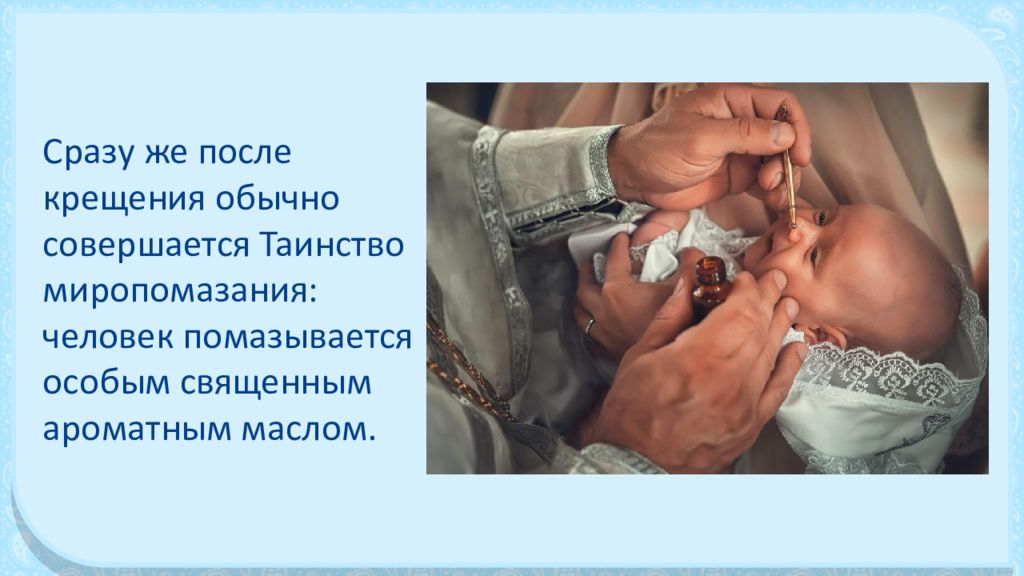 Сразу же после крещения обычно совершается Таинство миропомазания: человек помазывается особым священным ароматным маслом.